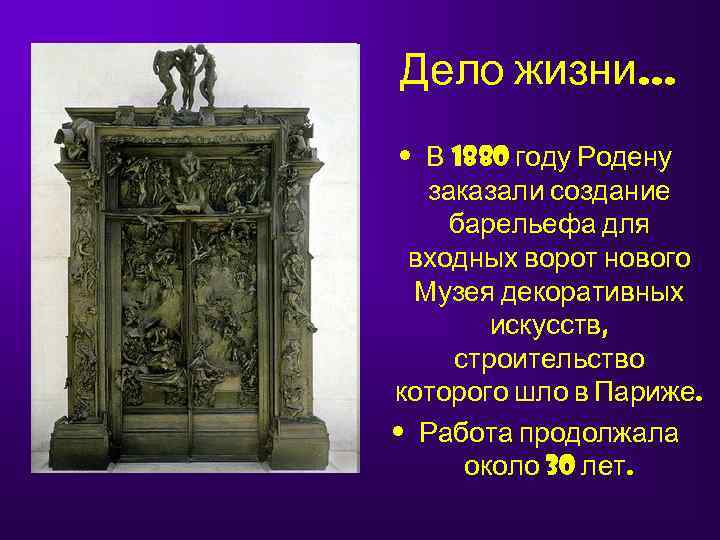 Дело жизни…

• В 1880 году Родену заказали создание барельефа для входных ворот нового Музея декоративных искусств, строительство которого шло в Париже.

• Работа продолжала около 30 лет.